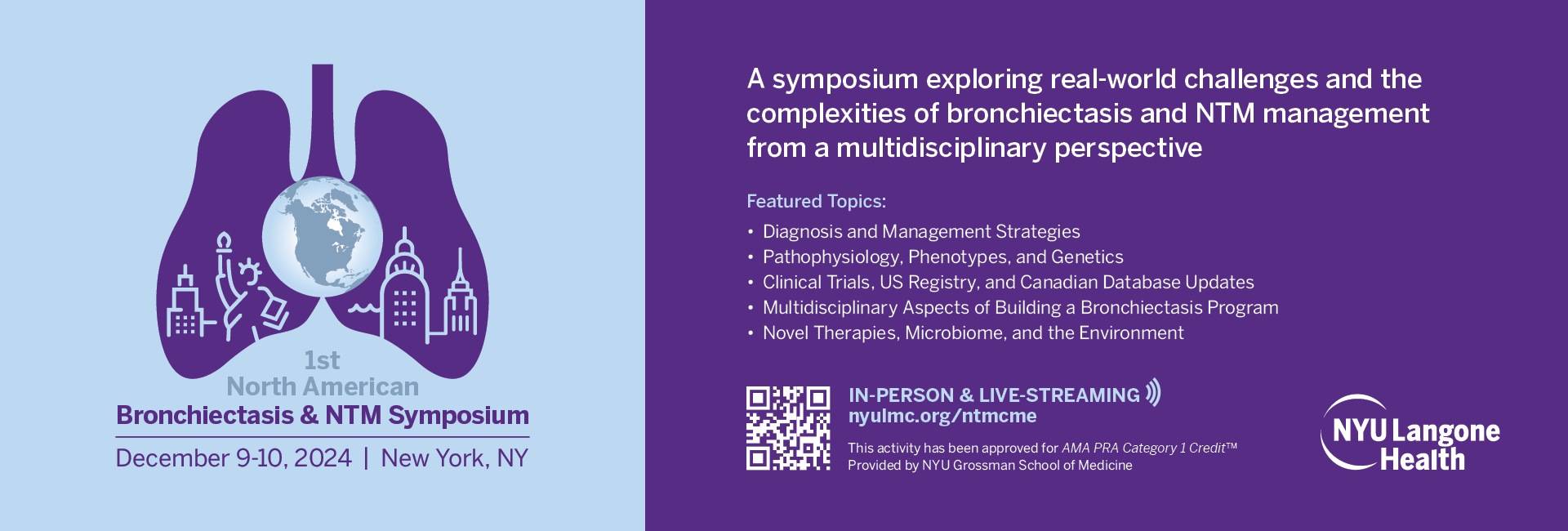 1st
North American
Bronchiectasis & NTM Symposium
December 9-10, 2024 | New York, NY

A symposium exploring real-world challenges and the complexities of bronchiectasis and NTM management from a multidisciplinary perspective

Featured Topics:
• Diagnosis and Management Strategies
• Pathophysiology, Phenotypes, and Genetics
• Clinical Trials, US Registry, and Canadian Database Updates
• Multidisciplinary Aspects of Building a Bronchiectasis Program
• Novel Therapies, Microbiome, and the Environment

IN-PERSON & LIVE-STREAMING
nyulmc.org/ntmcme

This activity has been approved for AMA PRA Category 1 Credit™
Provided by NYU Grossman School of Medicine

NYU Langone Health